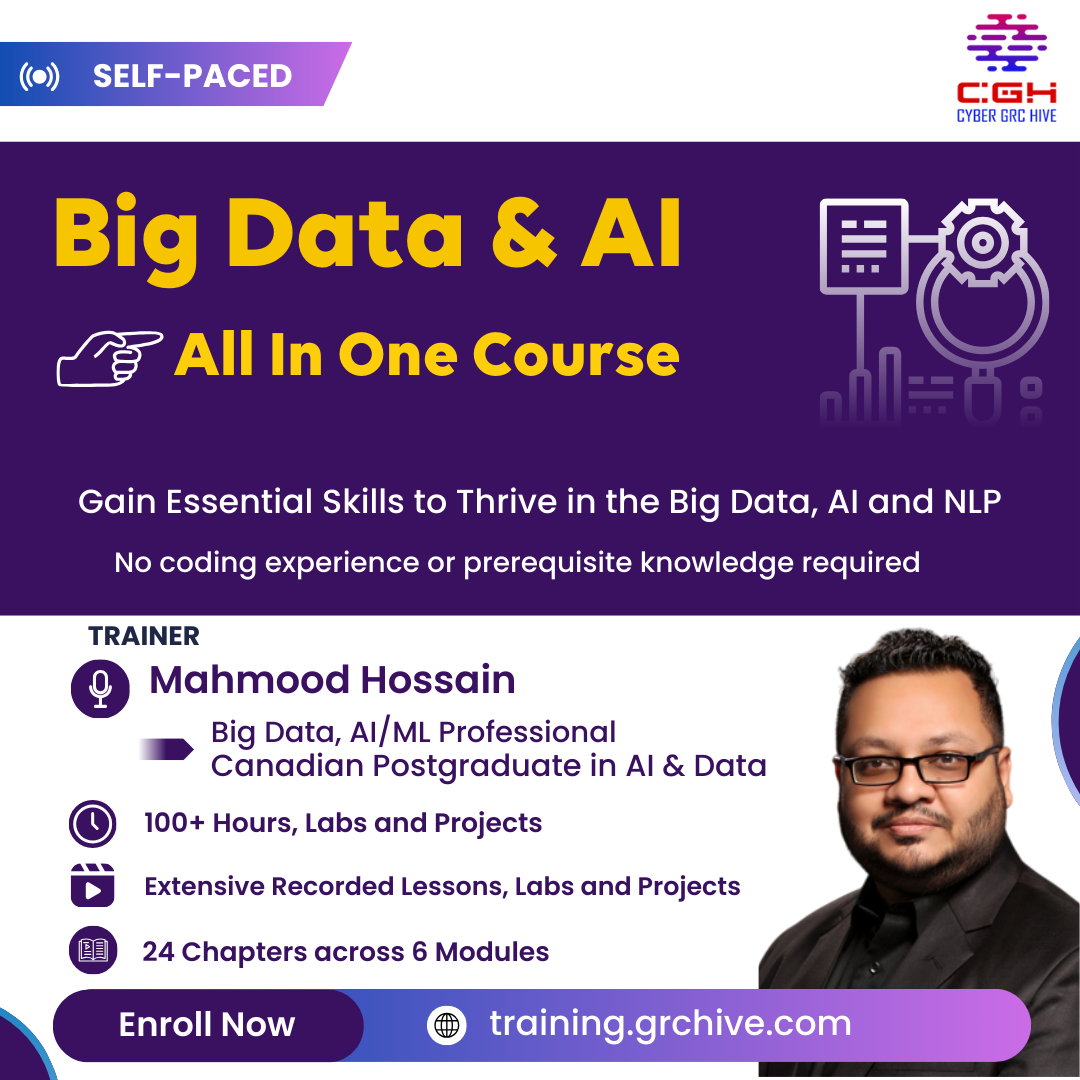 SELF-PACED

C:G:H
CYBER GRC HIVE

Big Data & AI

All In One Course

Gain Essential Skills to Thrive in the Big Data, AI and NLP

No coding experience or prerequisite knowledge required

TRAINER

Mahmood Hossain

Big Data, AI/ML Professional
Canadian Postgraduate in AI & Data

100+ Hours, Labs and Projects

Extensive Recorded Lessons, Labs and Projects

24 Chapters across 6 Modules

Enroll Now

training.grchive.com